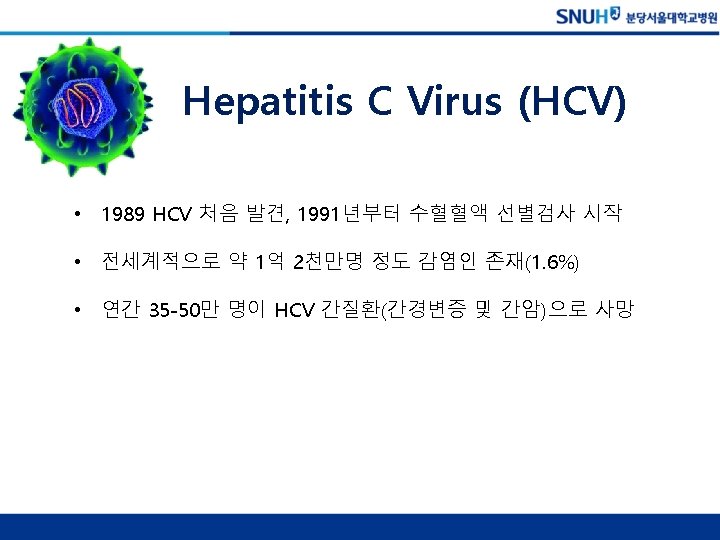 SNUH 분당서울대학교병원

Hepatitis C Virus (HCV)

• 1989 HCV 처음 발견, 1991년부터 수혈혈액 선별검사 시작

• 전세계적으로 약 1억 2천만명 정도 감염인 존재(1.6%)

• 연간 35-50만 명이 HCV 간질환(간경변증 및 간암)으로 사망